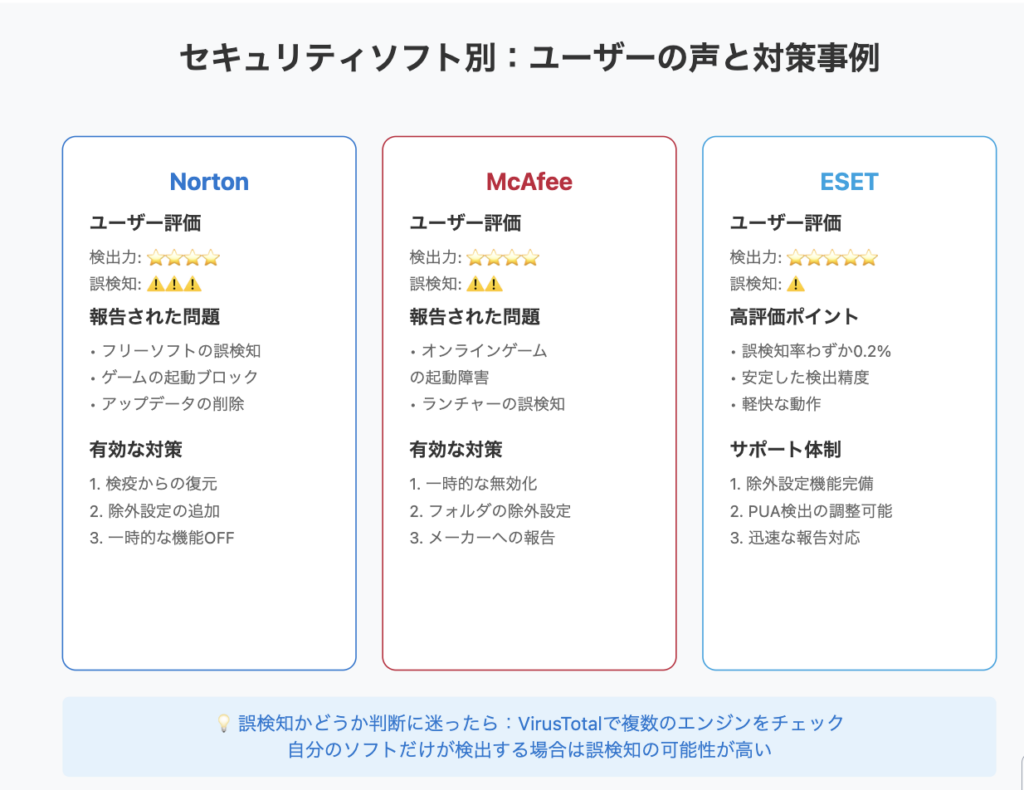 セキュリティソフト別：ユーザーの声と対策事例

Norton

ユーザー評価

検出力: ⭐⭐⭐⭐
誤検知: ⚠️⚠️⚠️

報告された問題

• フリーソフトの誤検知
• ゲームの起動ブロック
• アップデータの削除

有効な対策

1. 検疫からの復元
2. 除外設定の追加
3. 一時的な機能OFF

McAfee

ユーザー評価

検出力: ⭐⭐⭐⭐
誤検知: ⚠️⚠️

報告された問題

• オンラインゲームの起動障害
• ランチャーの誤検知

有効な対策

1. 一時的な無効化
2. フォルダの除外設定
3. メーカーへの報告

ESET

ユーザー評価

検出力: ⭐⭐⭐⭐⭐
誤検知: ⚠️

高評価ポイント

• 誤検知率わずか0.2%
• 安定した検出精度
• 軽快な動作

サポート体制

1. 除外設定機能完備
2. PUA検出の調整可能
3. 迅速な報告対応

💡 誤検知かどうか判断に迷ったら：VirusTotalで複数のエンジンをチェック
自分のソフトだけが検出する場合は誤検知の可能性が高い